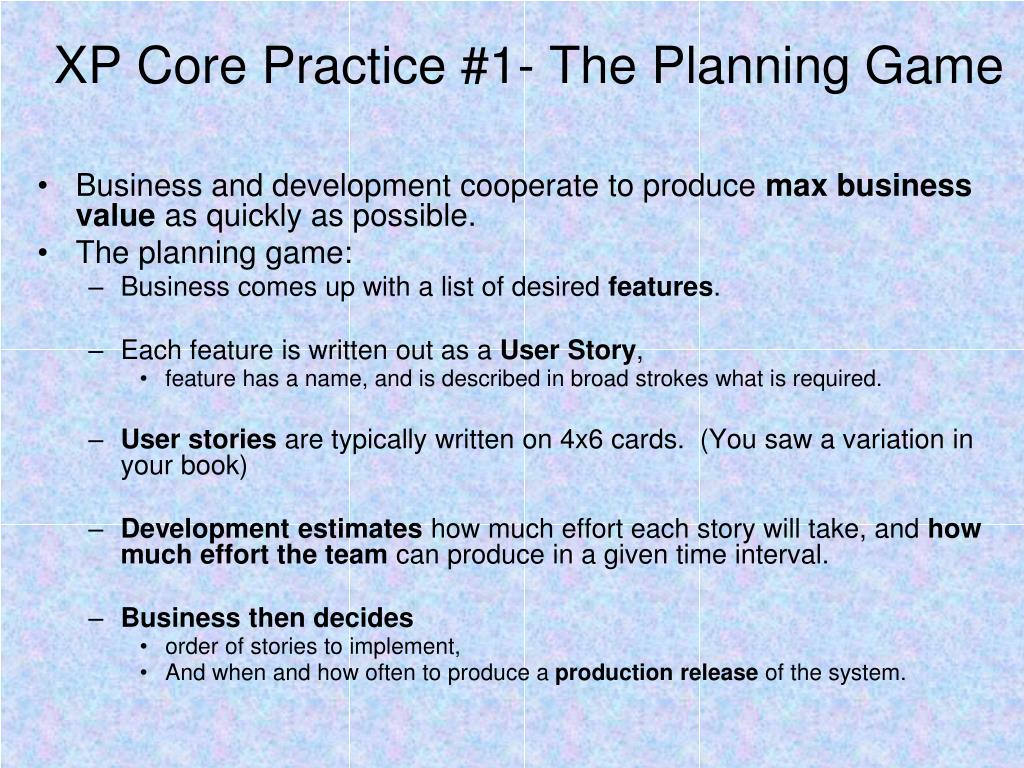 XP Core Practice #1- The Planning Game

• Business and development cooperate to produce max business value as quickly as possible.
• The planning game:
– Business comes up with a list of desired features.

– Each feature is written out as a User Story,
• feature has a name, and is described in broad strokes what is required.

– User stories are typically written on 4x6 cards. (You saw a variation in your book)

– Development estimates how much effort each story will take, and how much effort the team can produce in a given time interval.

– Business then decides
• order of stories to implement,
• And when and how often to produce a production release of the system.